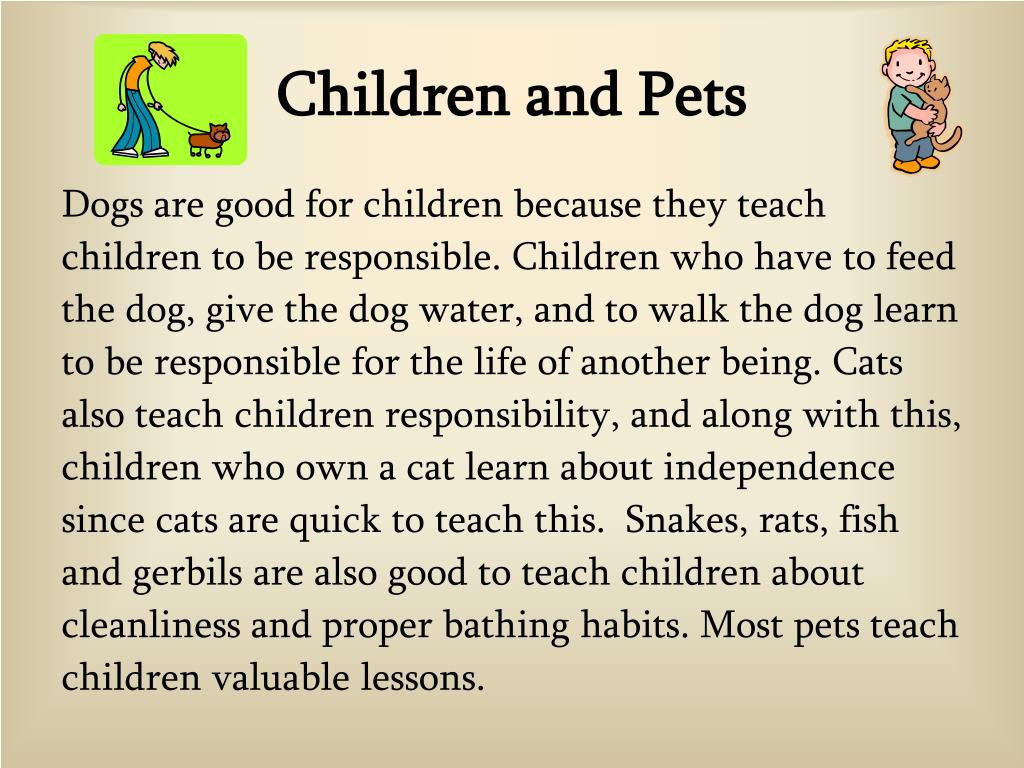 Children and Pets

Dogs are good for children because they teach children to be responsible. Children who have to feed the dog, give the dog water, and to walk the dog learn to be responsible for the life of another being. Cats also teach children responsibility, and along with this, children who own a cat learn about independence since cats are quick to teach this.  Snakes, rats, fish and gerbils are also good to teach children about cleanliness and proper bathing habits. Most pets teach children valuable lessons.